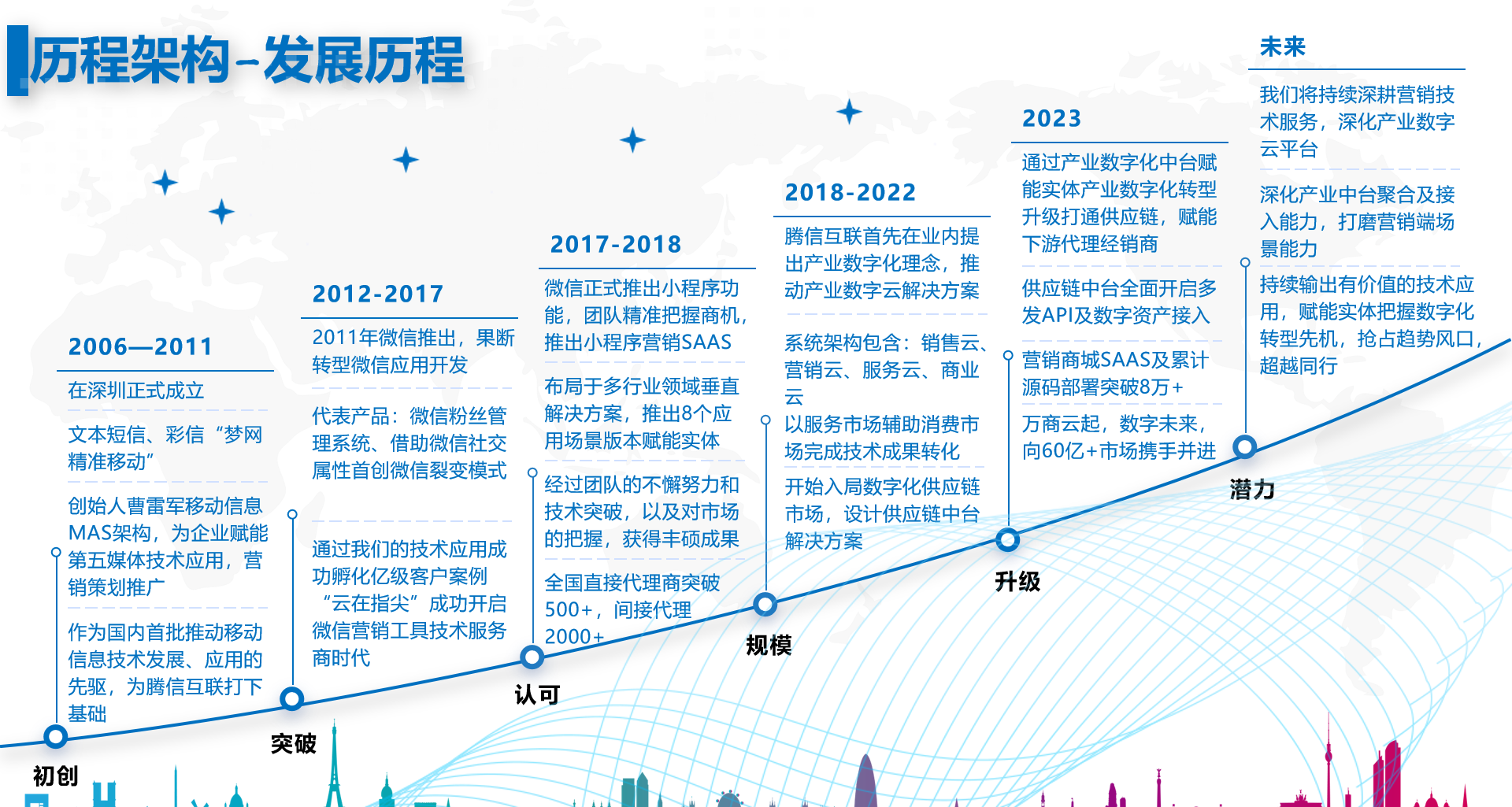 历程架构-发展历程

2006—2011

在深圳正式成立

文本短信、彩信“梦网精准移动”

创始人曹雷军移动信息MAS架构，为企业赋能第五媒体技术应用，营销策划推广

作为国内首批推动移动信息技术发展、应用的先驱，为腾信互联打下基础

初创

2012-2017

2011年微信推出，果断转型微信应用开发

代表产品：微信粉丝管理系统、借助微信社交属性首创微信裂变模式

通过我们的技术应用成功孵化亿级客户案例“云在指尖”成功开启微信营销工具技术服务商时代

突破

2017-2018

微信正式推出小程序功能，团队精准把握商机，推出小程序营销SAAS

布局于多行业领域垂直解决方案，推出8个应用场景版本赋能实体

经过团队的不懈努力和技术突破，以及对市场的把握，获得丰硕成果

全国直接代理商突破500+，间接代理2000+

认可

2018-2022

腾信互联首先在业内提出产业数字化理念，推动产业数字云解决方案

系统架构包含：销售云、营销云、服务云、商业云

以服务市场辅助消费市场完成技术成果转化

开始入局数字化供应链市场，设计供应链中台解决方案

规模

2023

通过产业数字化中台赋能实体产业数字化转型升级打通供应链，赋能下游代理经销商

供应链中台全面开启多发API及数字资产接入

营销商城SAAS及累计源码部署突破8万+

万商云起，数字未来，向60亿+市场携手并进

升级

未来

我们将持续深耕营销技术服务，深化产业数字云平台

深化产业中台聚合及接入能力，打磨营销端场景能力

持续输出有价值的技术应用，赋能实体把握数字化转型先机，抢占趋势风口，超越同行

潜力